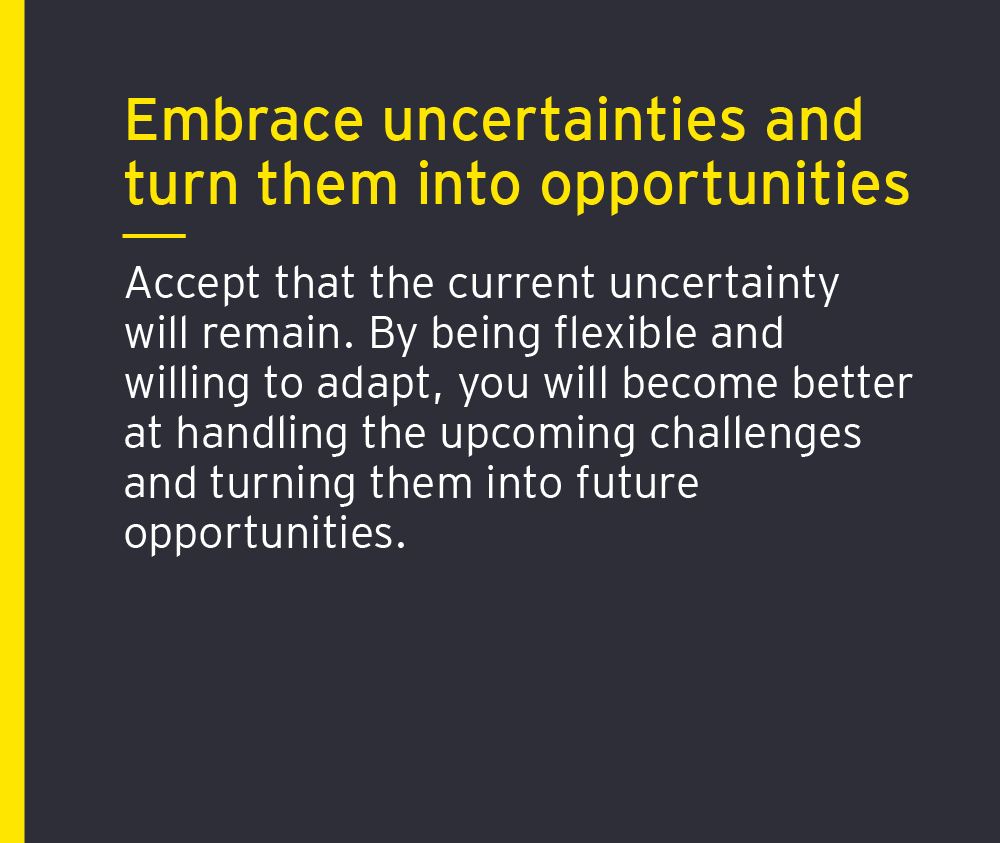 Embrace uncertainties and turn them into opportunities

Accept that the current uncertainty will remain. By being flexible and willing to adapt, you will become better at handling the upcoming challenges and turning them into future opportunities.